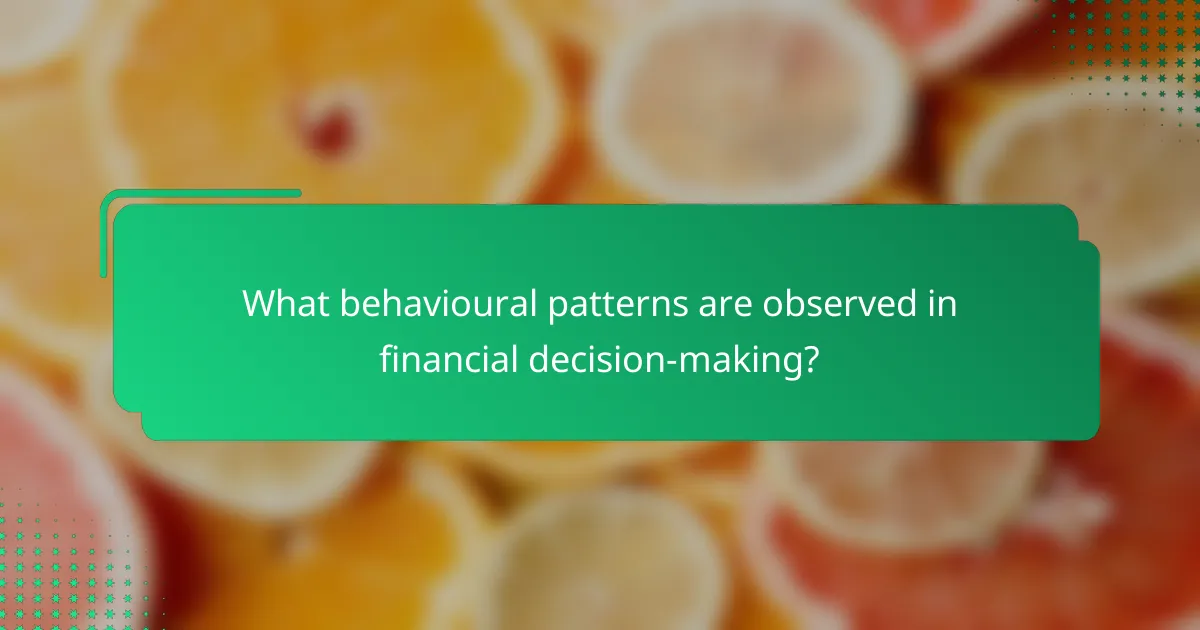 What behavioural patterns are observed in financial decision-making?